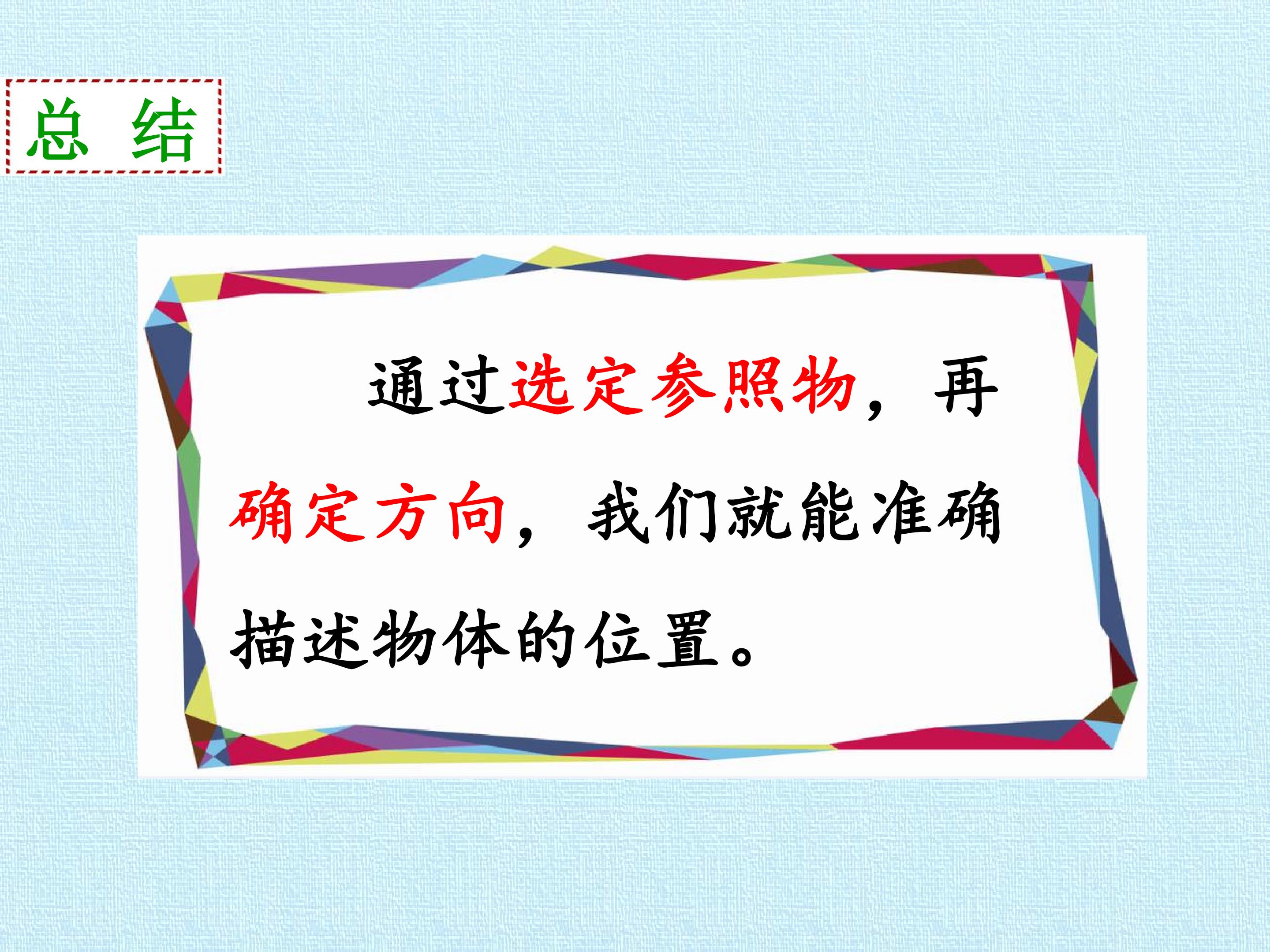 总 结

通过选定参照物，再确定方向，我们就能准确描述物体的位置。